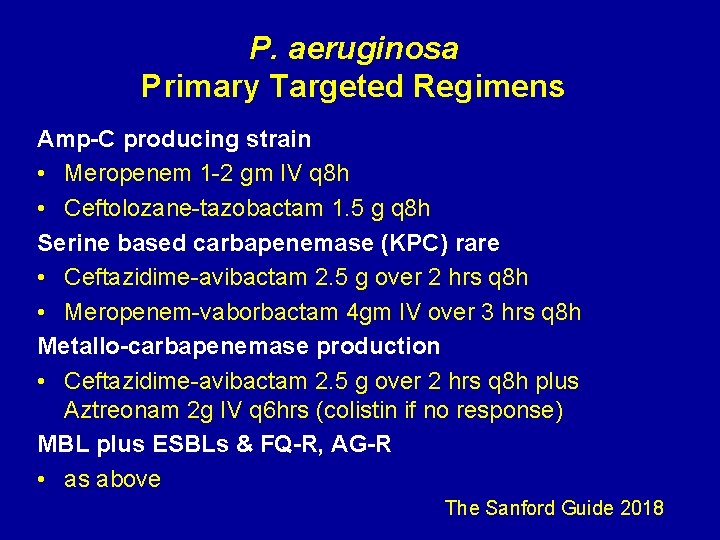 P. aeruginosa
Primary Targeted Regimens

Amp-C producing strain
• Meropenem 1-2 gm IV q8h
• Ceftolozane-tazobactam 1.5 g q8h
Serine based carbapenemase (KPC) rare
• Ceftazidime-avibactam 2.5 g over 2 hrs q8h
• Meropenem-vaborbactam 4gm IV over 3 hrs q8h
Metallo-carbapenemase production
• Ceftazidime-avibactam 2.5 g over 2 hrs q8h plus Aztreonam 2g IV q6hrs (colistin if no response)
MBL plus ESBLs & FQ-R, AG-R
• as above

The Sanford Guide 2018